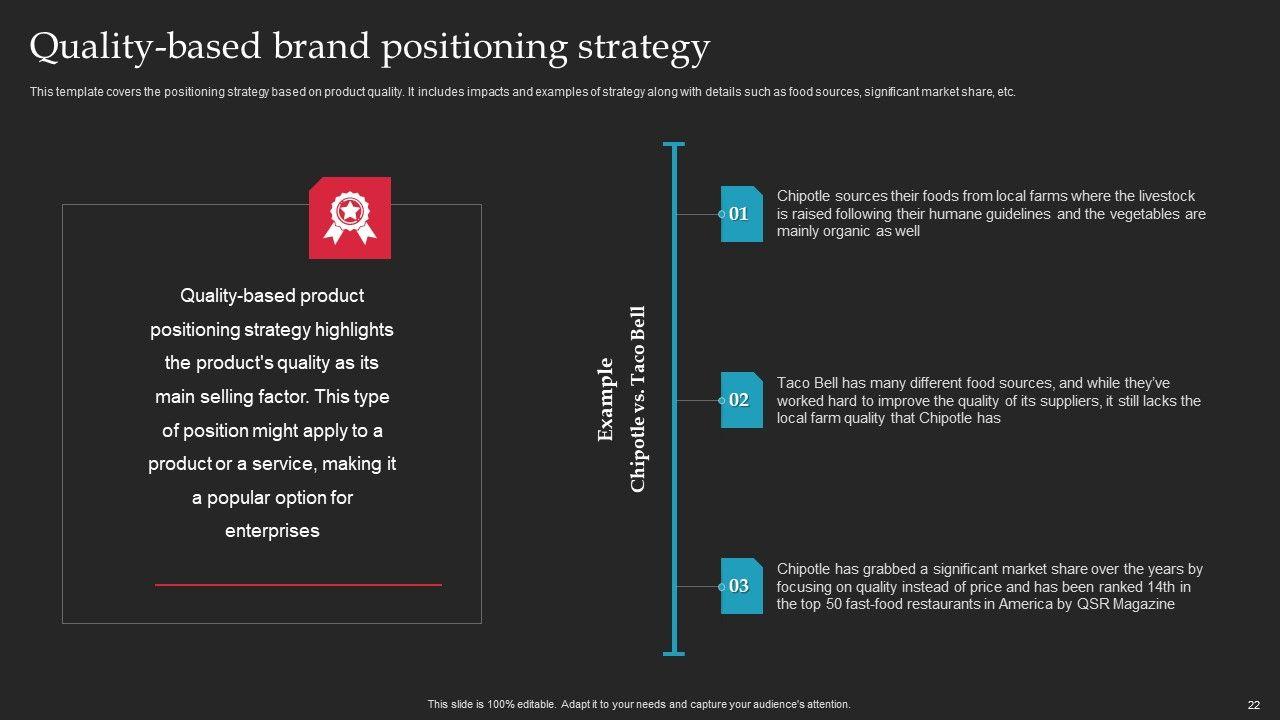 Quality-based brand positioning strategy

This template covers the positioning strategy based on product quality. It includes impacts and examples of strategy along with details such as food sources, significant market share, etc.

Quality-based product positioning strategy highlights the product's quality as its main selling factor. This type of position might apply to a product or a service, making it a popular option for enterprises

Example
Chipotle vs. Taco Bell

01
Chipotle sources their foods from local farms where the livestock is raised following their humane guidelines and the vegetables are mainly organic as well

02
Taco Bell has many different food sources, and while they've worked hard to improve the quality of its suppliers, it still lacks the local farm quality that Chipotle has

03
Chipotle has grabbed a significant market share over the years by focusing on quality instead of price and has been ranked 14th in the top 50 fast-food restaurants in America by QSR Magazine

This slide is 100% editable. Adapt it to your needs and capture your audience's attention.

22